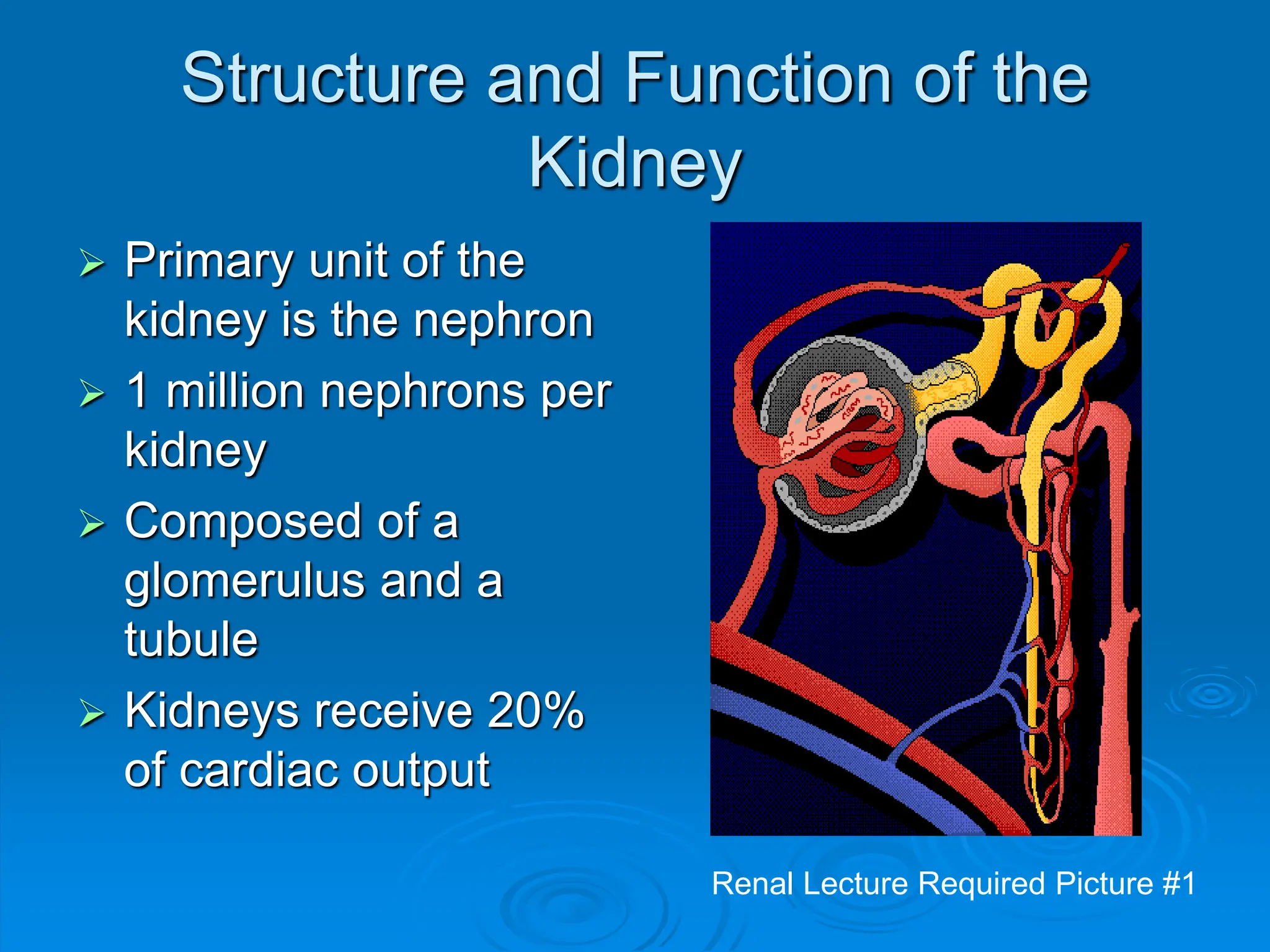 Structure and Function of the Kidney

➢ Primary unit of the kidney is the nephron
➢ 1 million nephrons per kidney
➢ Composed of a glomerulus and a tubule
➢ Kidneys receive 20% of cardiac output

Renal Lecture Required Picture #1